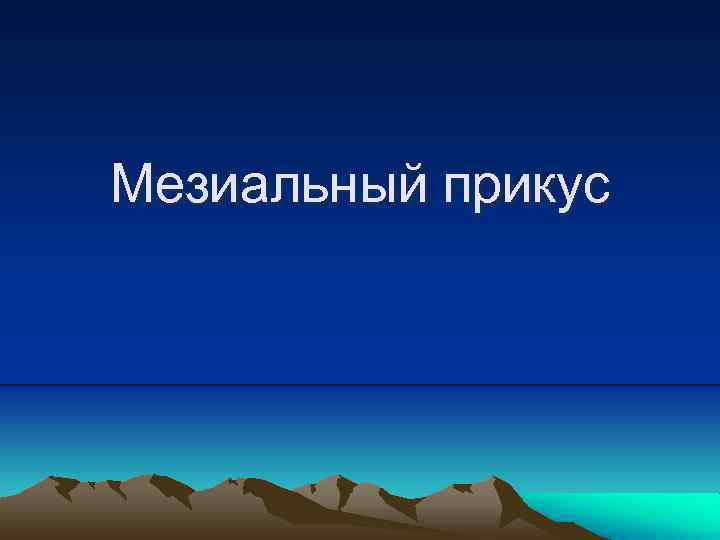 Мезиальный прикус